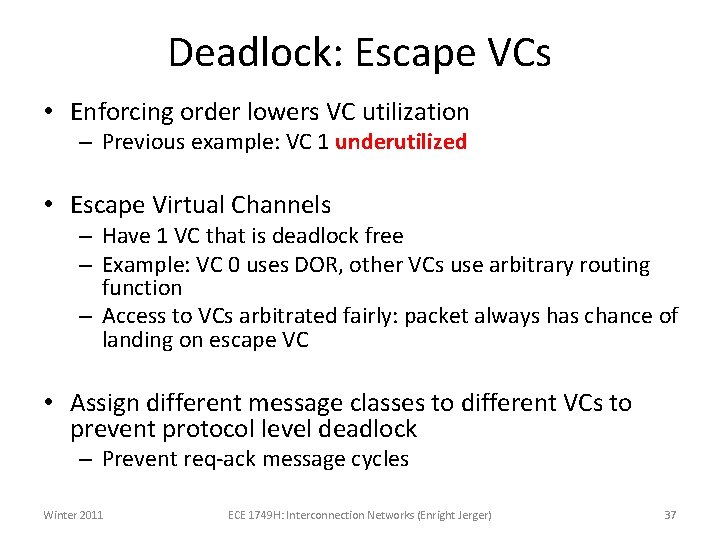 Deadlock: Escape VCs

• Enforcing order lowers VC utilization
– Previous example: VC 1 underutilized

• Escape Virtual Channels
– Have 1 VC that is deadlock free
– Example: VC 0 uses DOR, other VCs use arbitrary routing function
– Access to VCs arbitrated fairly: packet always has chance of landing on escape VC

• Assign different message classes to different VCs to prevent protocol level deadlock
– Prevent req-ack message cycles

Winter 2011

ECE 1749H: Interconnection Networks (Enright Jerger)

37